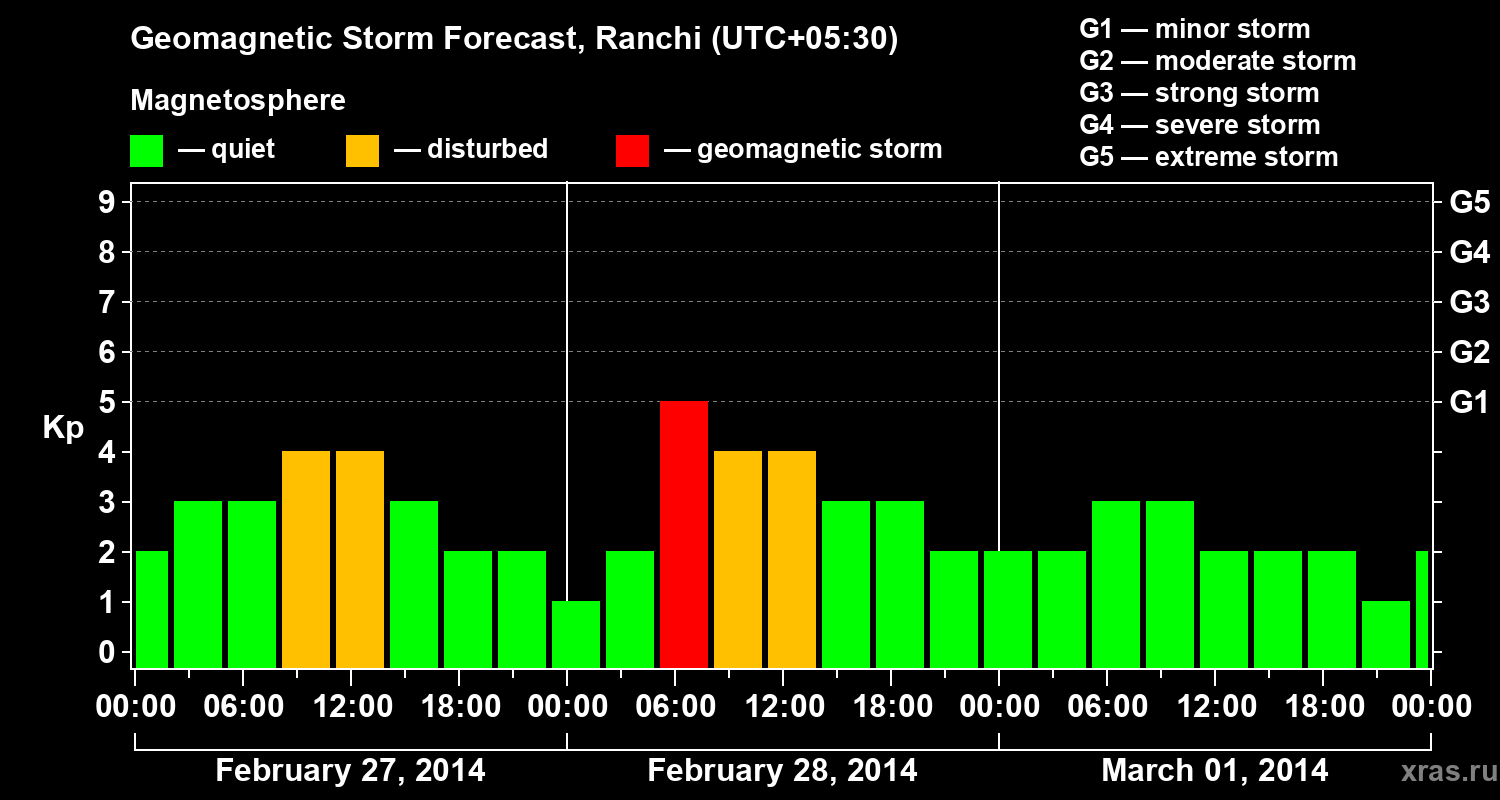 Geomagnetic Storm Forecast, Ranchi (UTC+05:30)

Magnetosphere

— quiet — disturbed — geomagnetic storm

G1 — minor storm
G2 — moderate storm
G3 — strong storm
G4 — severe storm
G5 — extreme storm

Kp

9
8
7
6
5
4
3
2
1
0

G5
G4
G3
G2
G1

00:00 06:00 12:00 18:00 00:00 06:00 12:00 18:00 00:00 06:00 12:00 18:00 00:00

February 27, 2014 February 28, 2014 March 01, 2014

xras.ru